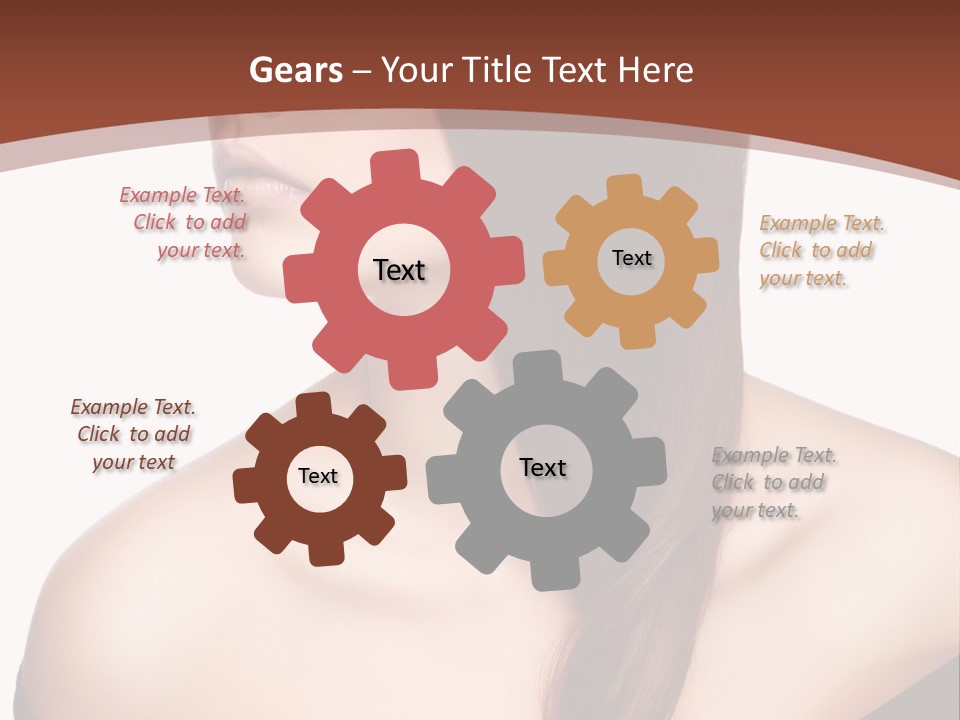 Gears – Your Title Text Here

Example Text. Click to add your text.

Text

Text

Example Text. Click to add your text.

Example Text. Click to add your text

Text

Text

Example Text. Click to add your text.